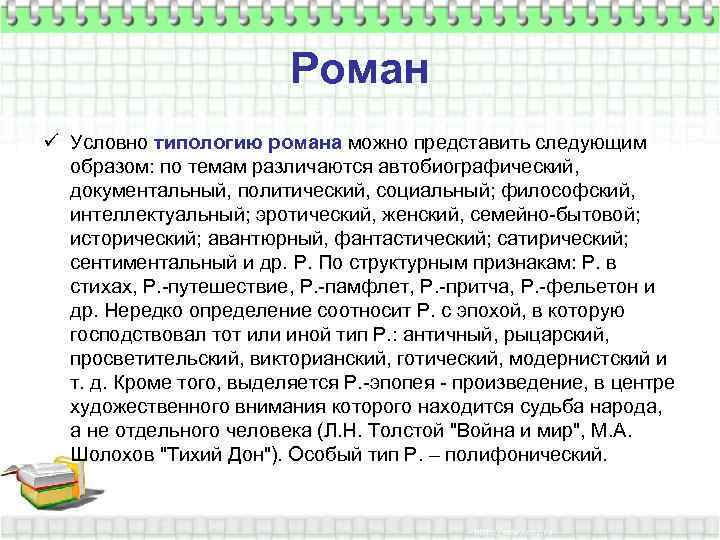 Роман

✓ Условно типологию романа можно представить следующим образом: по темам различаются автобиографический, документальный, политический, социальный; философский, интеллектуальный; эротический, женский, семейно-бытовой; исторический; авантюрный, фантастический; сатирический; сентиментальный и др. Р. По структурным признакам: Р. в стихах, Р.-путешествие, Р.-памфлет, Р.-притча, Р.-фельетон и др. Нередко определение соотносит Р. с эпохой, в которую господствовал тот или иной тип Р.: античный, рыцарский, просветительский, викторианский, готический, модернистский и т. д. Кроме того, выделяется Р.-эпопея - произведение, в центре художественного внимания которого находится судьба народа, а не отдельного человека (Л.Н. Толстой "Война и мир", М.А. Шолохов "Тихий Дон"). Особый тип Р. – полифонический.